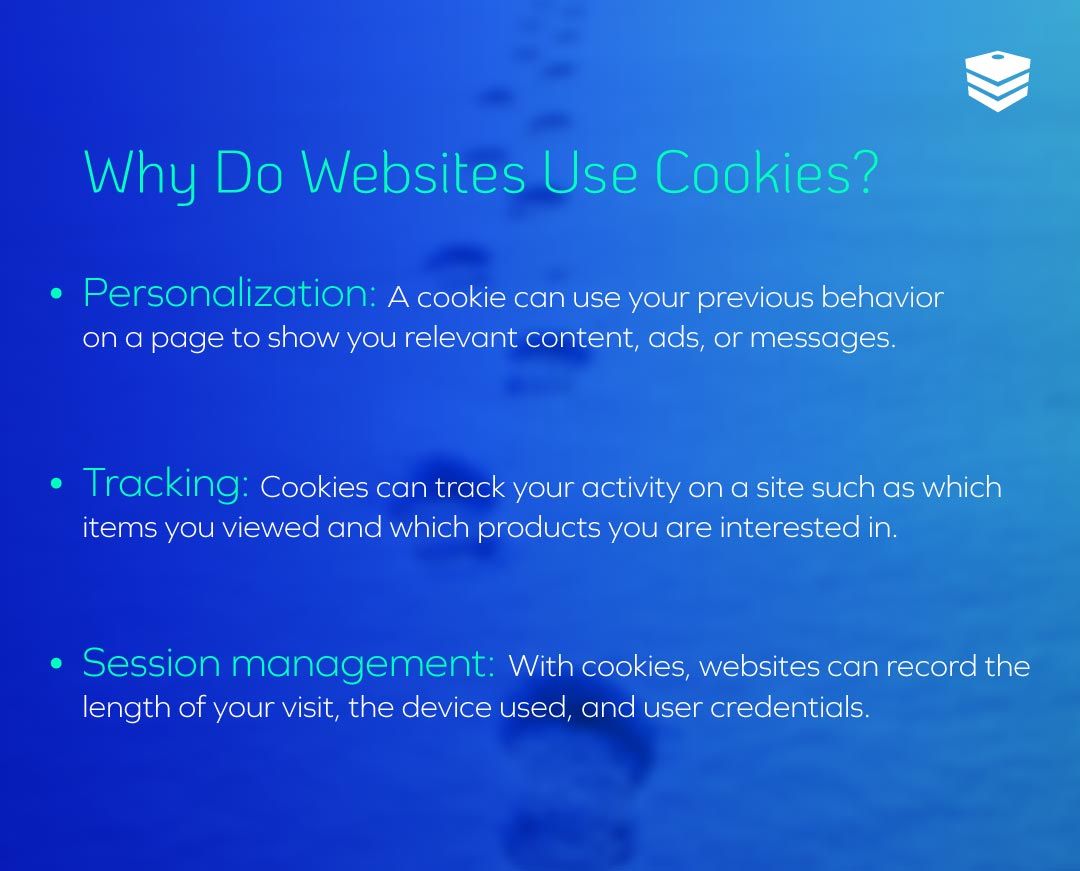 Why Do Websites Use Cookies?

• Personalization: A cookie can use your previous behavior on a page to show you relevant content, ads, or messages.

• Tracking: Cookies can track your activity on a site such as which items you viewed and which products you are interested in.

• Session management: With cookies, websites can record the length of your visit, the device used, and user credentials.